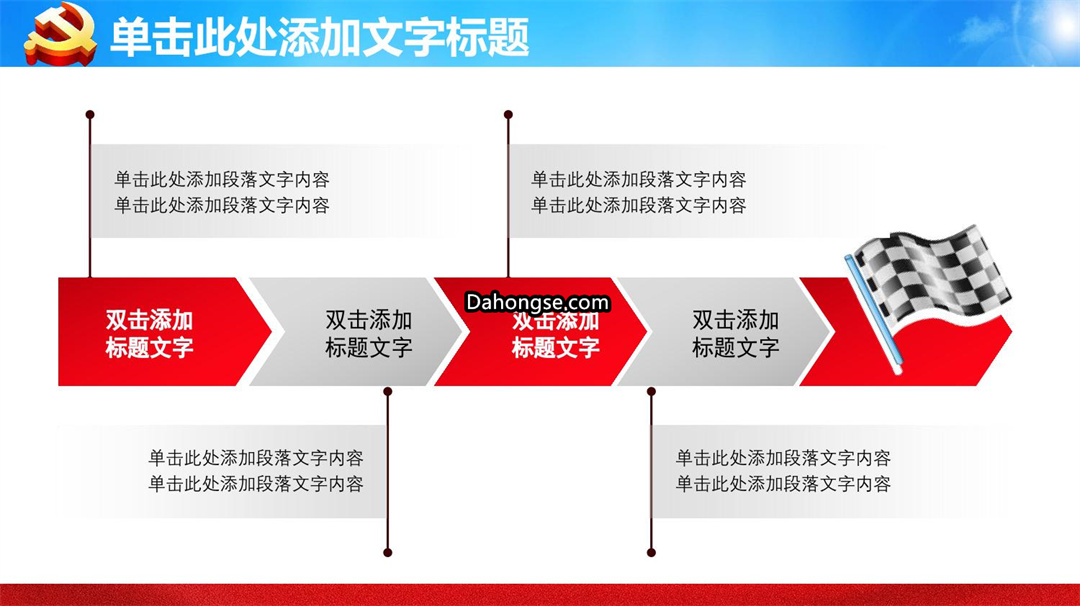 单击此处添加文字标题

单击此处添加段落文字内容
单击此处添加段落文字内容

单击此处添加段落文字内容
单击此处添加段落文字内容

双击添加
标题文字

双击添加
标题文字

Dahongse.com

双击添加
标题文字

双击添加
标题文字

单击此处添加段落文字内容
单击此处添加段落文字内容

单击此处添加段落文字内容
单击此处添加段落文字内容